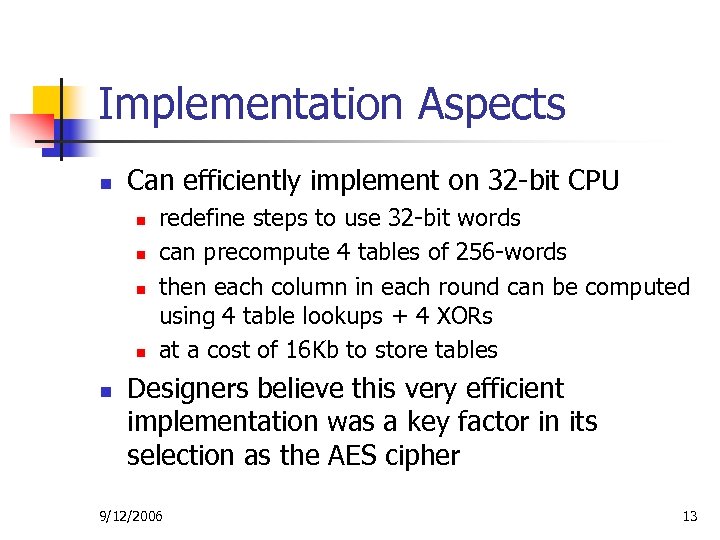 Implementation Aspects

- Can efficiently implement on 32-bit CPU
  - redefine steps to use 32-bit words
  - can precompute 4 tables of 256-words
  - then each column in each round can be computed using 4 table lookups + 4 XORs
  - at a cost of 16Kb to store tables
- Designers believe this very efficient implementation was a key factor in its selection as the AES cipher

9/12/2006

13